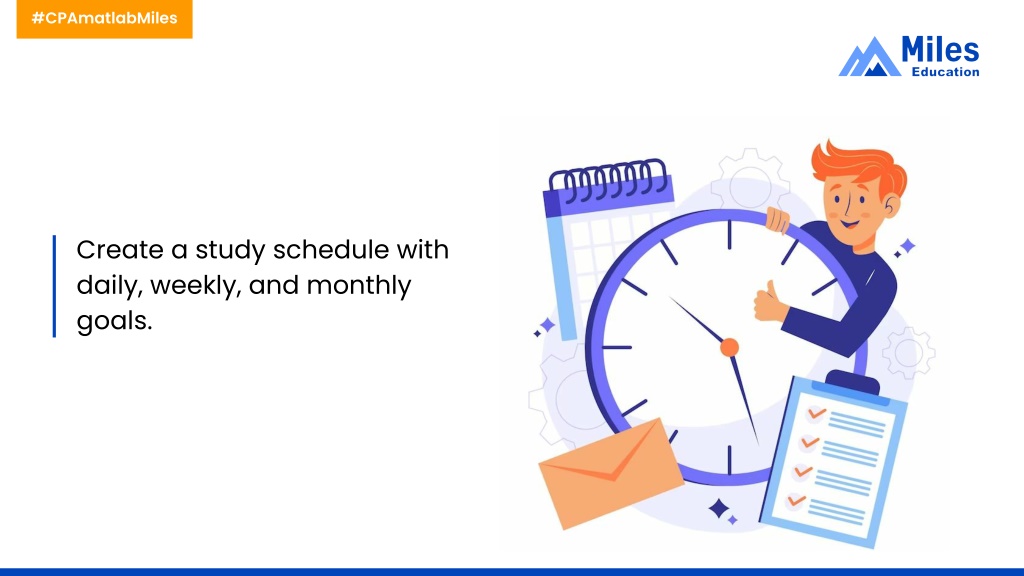 #CPAmatlabMiles

Miles Education

Create a study schedule with daily, weekly, and monthly goals.